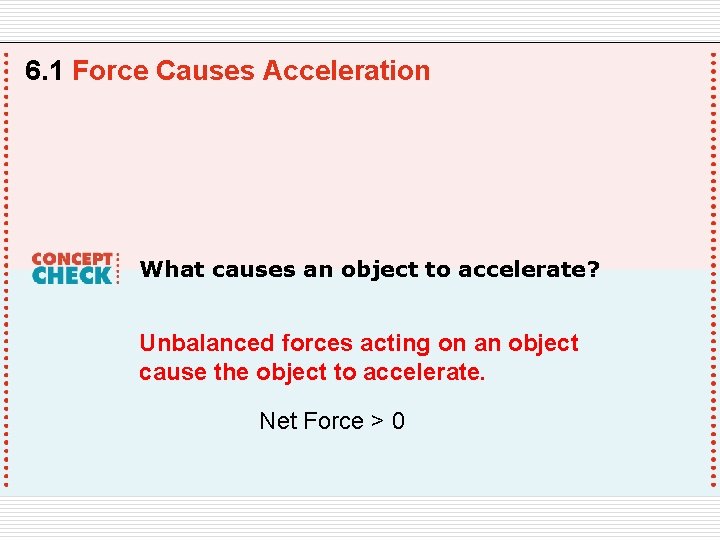 6.1 Force Causes Acceleration

CONCEPT CHECK

What causes an object to accelerate?

Unbalanced forces acting on an object cause the object to accelerate.

Net Force > 0